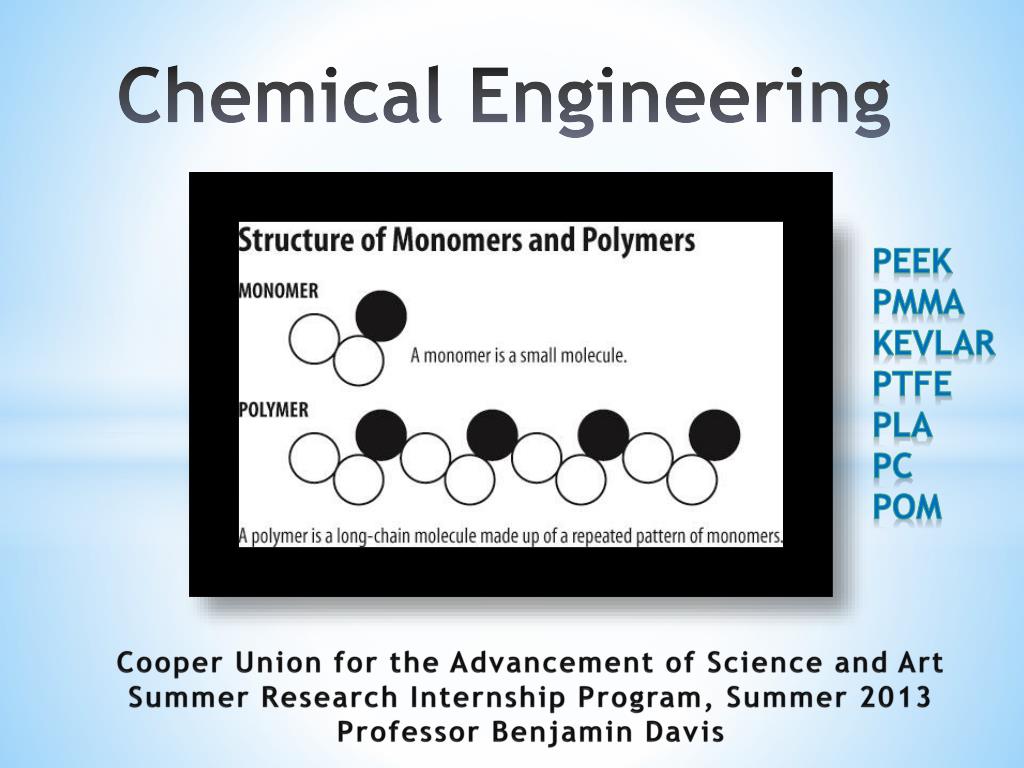 Chemical Engineering

Structure of Monomers and Polymers

MONOMER

A monomer is a small molecule.

POLYMER

A polymer is a long-chain molecule made up of a repeated pattern of monomers.

PEEK
PMMA
KEVLAR
PTFE
PLA
PC
POM

Cooper Union for the Advancement of Science and Art
Summer Research Internship Program, Summer 2013
Professor Benjamin Davis